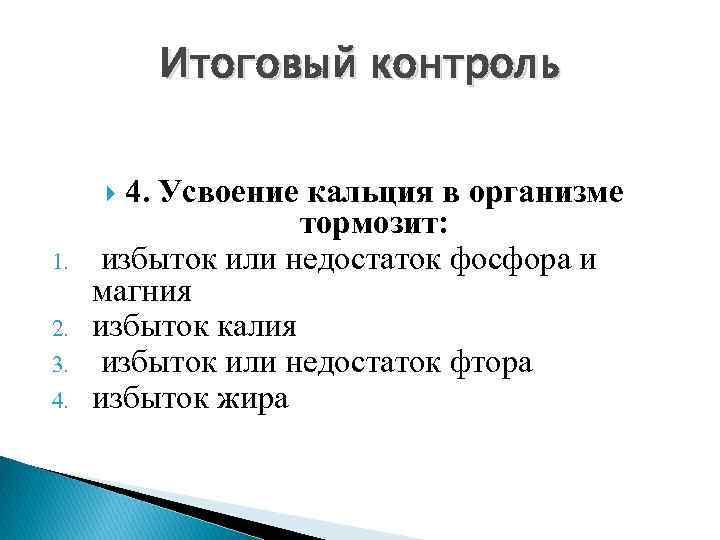 Итоговый контроль

4. Усвоение кальция в организме тормозит:

1. избыток или недостаток фосфора и магния
2. избыток калия
3. избыток или недостаток фтора
4. избыток жира